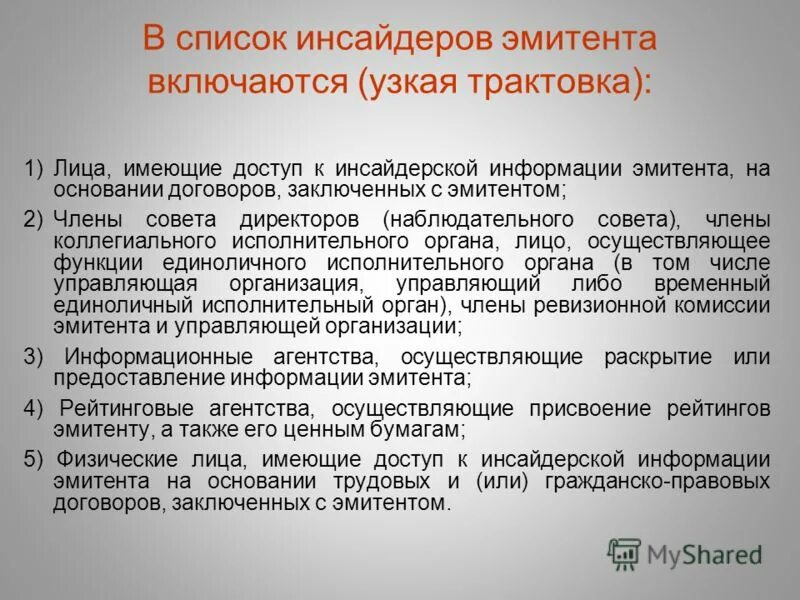 В список инсайдеров эмитента включаются (узкая трактовка):

1) Лица, имеющие доступ к инсайдерской информации эмитента, на основании договоров, заключенных с эмитентом;

2) Члены совета директоров (наблюдательного совета), члены коллегиального исполнительного органа, лицо, осуществляющее функции единоличного исполнительного органа (в том числе управляющая организация, управляющий либо временный единоличный исполнительный орган), члены ревизионной комиссии эмитента и управляющей организации;

3) Информационные агентства, осуществляющие раскрытие или предоставление информации эмитента;

4) Рейтинговые агентства, осуществляющие присвоение рейтингов эмитенту, а также его ценным бумагам;

5) Физические лица, имеющие доступ к инсайдерской информации эмитента на основании трудовых и (или) гражданско-правовых договоров, заключенных с эмитентом.

MyShared